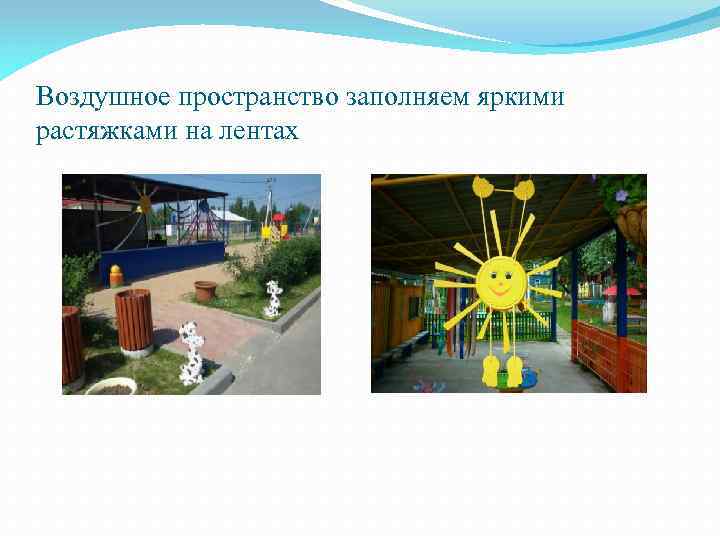 Воздушное пространство заполняем яркими растяжками на лентах